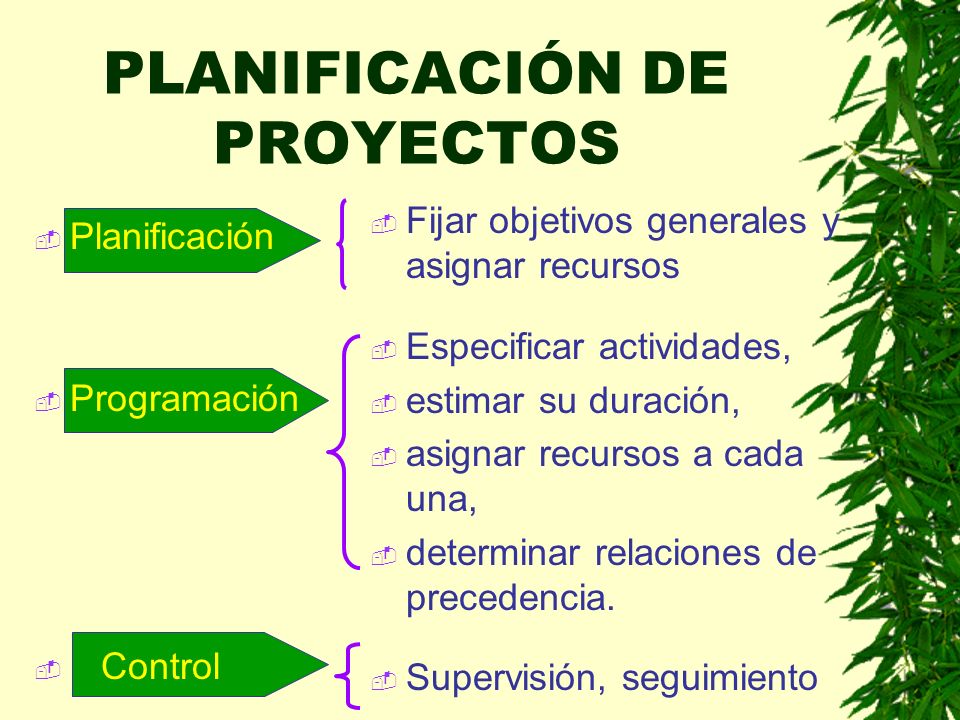 PLANIFICACIÓN DE PROYECTOS

Planificación

Fijar objetivos generales y asignar recursos

Programación

Especificar actividades,

estimar su duración,

asignar recursos a cada una,

determinar relaciones de precedencia.

Control

Supervisión, seguimiento